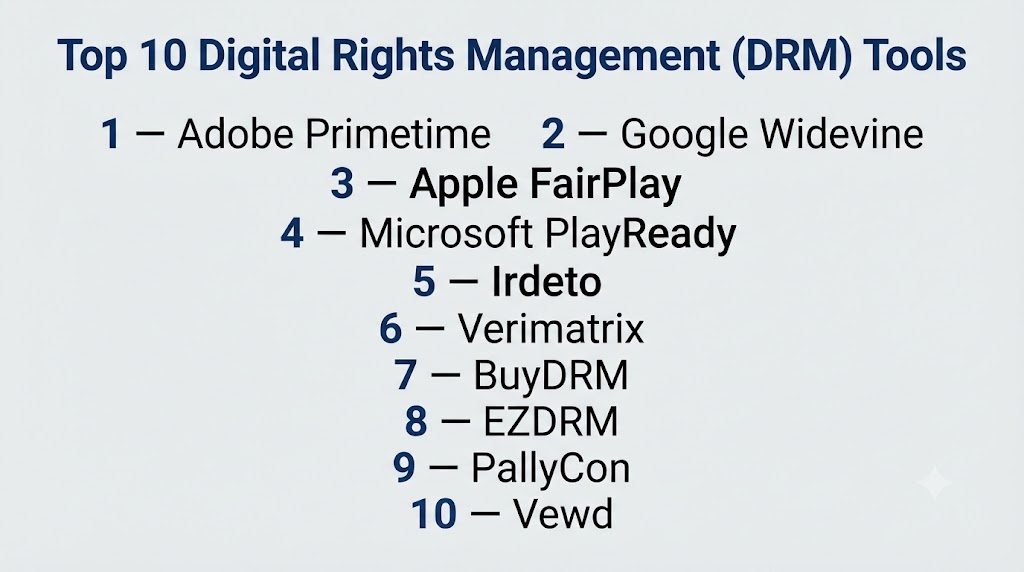 Top 10 Digital Rights Management (DRM) Tools

1 — Adobe Primetime 2 — Google Widevine
3 — Apple FairPlay
4 — Microsoft PlayReady
5 — Irdeto
6 — Verimatrix
7 — BuyDRM
8 — EZDRM
9 — PallyCon
10 — Vewd